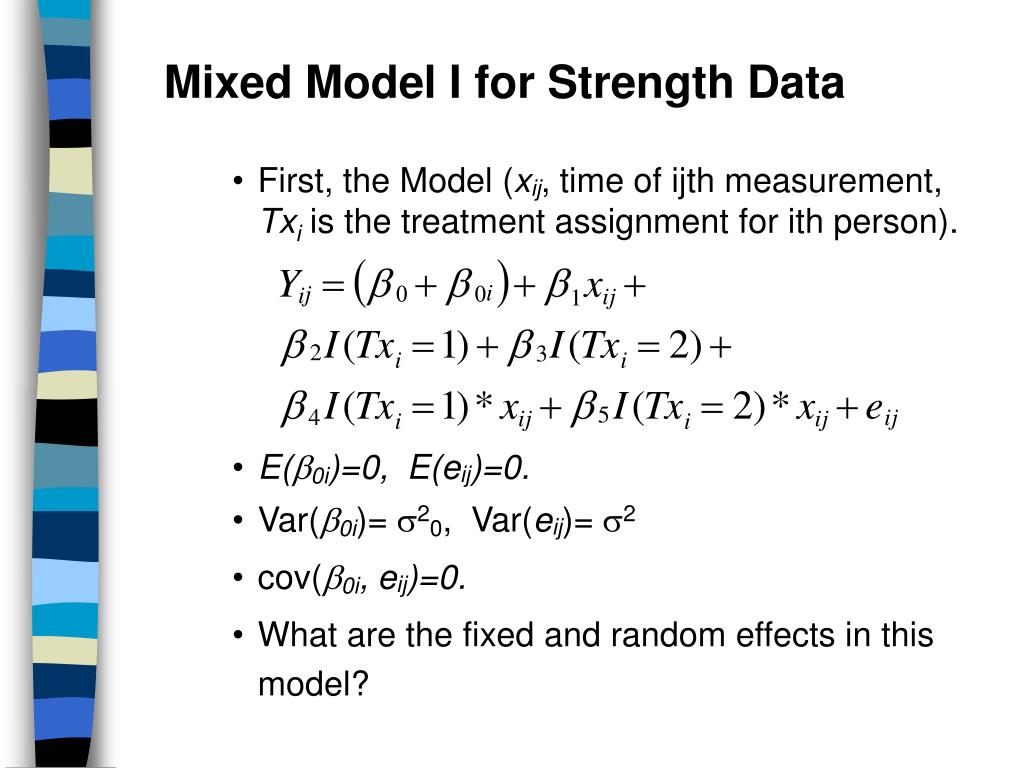 Mixed Model I for Strength Data

• First, the Model ($x_{ij}$, time of ijth measurement, $Tx_i$ is the treatment assignment for ith person).

$Y_{ij} = (\beta_0 + \beta_{0i}) + \beta_1 x_{ij} +$
$\beta_2 I(Tx_i = 1) + \beta_3 I(Tx_i = 2) +$
$\beta_4 I(Tx_i = 1) * x_{ij} + \beta_5 I(Tx_i = 2) * x_{ij} + e_{ij}$

• $E(\beta_{0i})=0$, $E(e_{ij})=0$.
• Var($\beta_{0i}$)= $\sigma^2_0$, Var($e_{ij}$)= $\sigma^2$
• cov($\beta_{0i}$, $e_{ij}$)=0.
• What are the fixed and random effects in this model?